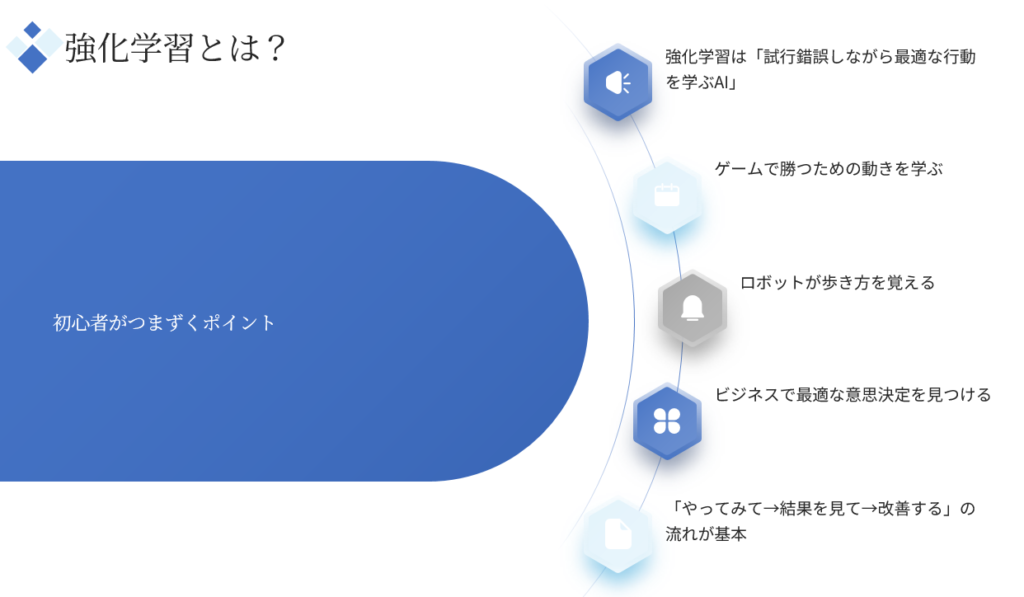 強化学習とは？

初心者がつまずくポイント

強化学習は「試行錯誤しながら最適な行動を学ぶAI」

ゲームで勝つための動きを学ぶ

ロボットが歩き方を覚える

ビジネスで最適な意思決定を見つける

「やってみて→結果を見て→改善する」の流れが基本